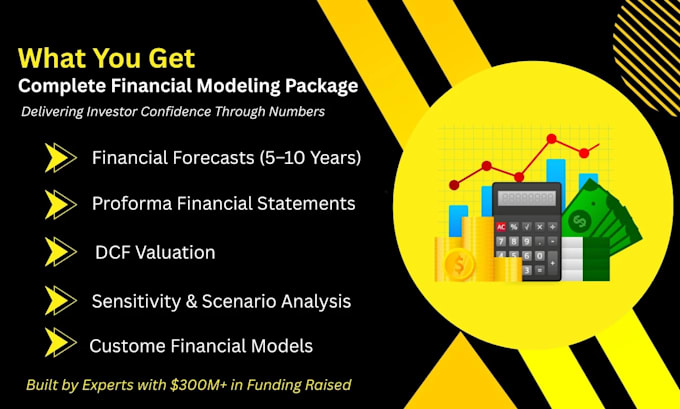 What You Get
Complete Financial Modeling Package
Delivering Investor Confidence Through Numbers

Financial Forecasts (5–10 Years)

Proforma Financial Statements

DCF Valuation

Sensitivity & Scenario Analysis

Custome Financial Models

Built by Experts with \$300M+ in Funding Raised